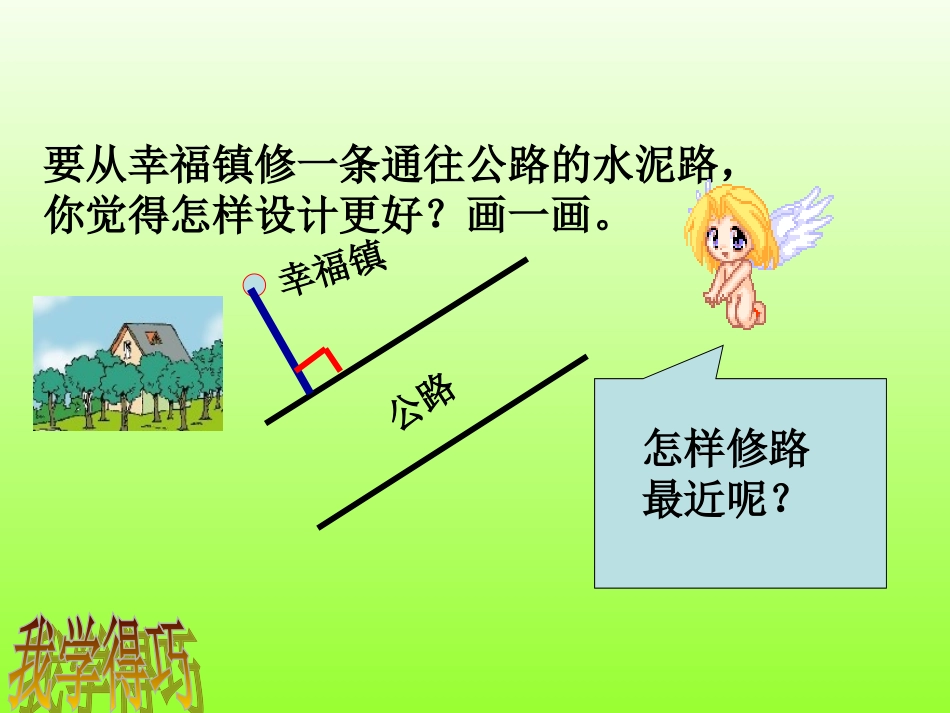 要从幸福镇修一条通往公路的水泥路，你觉得怎样设计更好？画一画。

幸福镇

公路

怎样修路最近呢？

我学得巧